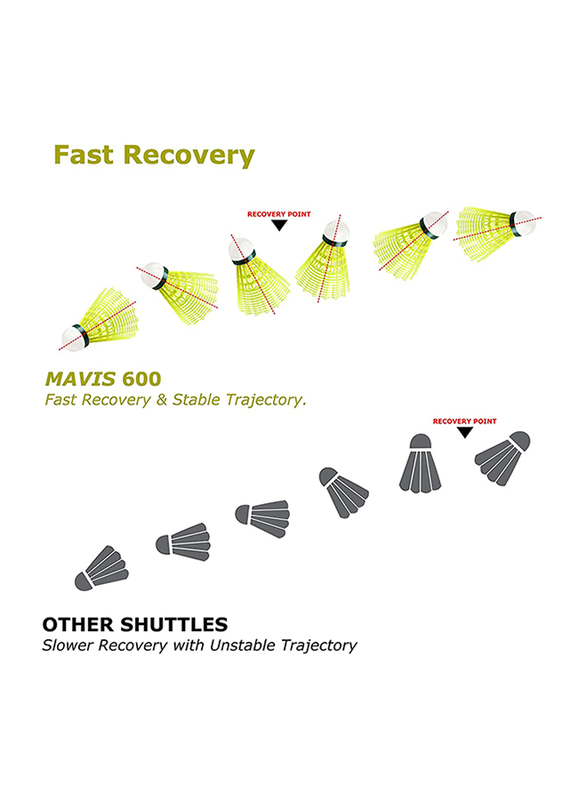 Fast Recovery

RECOVERY POINT

MAVIS 600
Fast Recovery & Stable Trajectory.

RECOVERY POINT

OTHER SHUTTLES
Slower Recovery with Unstable Trajectory